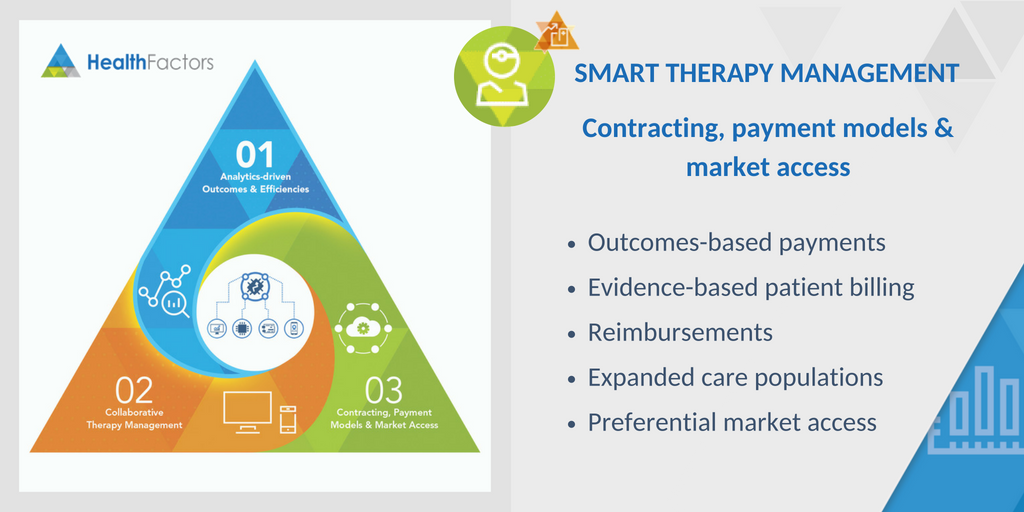 HealthFactors

01
Analytics-driven Outcomes & Efficiencies

02
Collaborative Therapy Management

03
Contracting, Payment Models & Market Access

SMART THERAPY MANAGEMENT

Contracting, payment models & market access

• Outcomes-based payments
• Evidence-based patient billing
• Reimbursements
• Expanded care populations
• Preferential market access